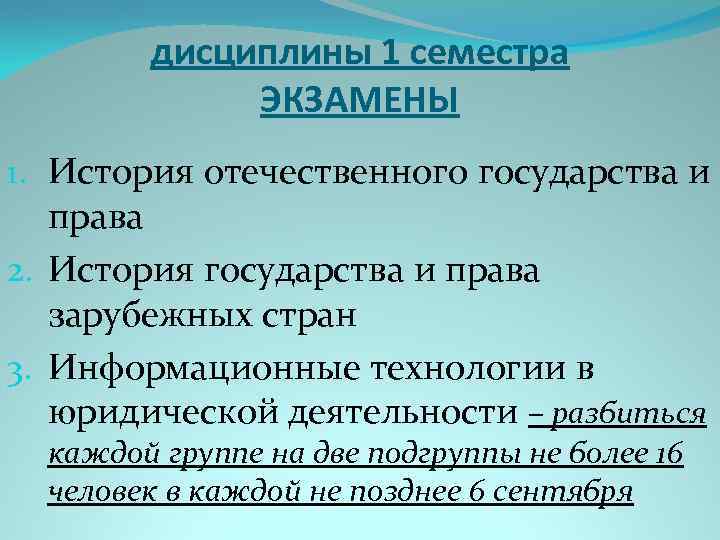 дисциплины 1 семестра
ЭКЗАМЕНЫ

1. История отечественного государства и права
2. История государства и права зарубежных стран
3. Информационные технологии в юридической деятельности – разбиться каждой группе на две подгруппы не более 16 человек в каждой не позднее 6 сентября